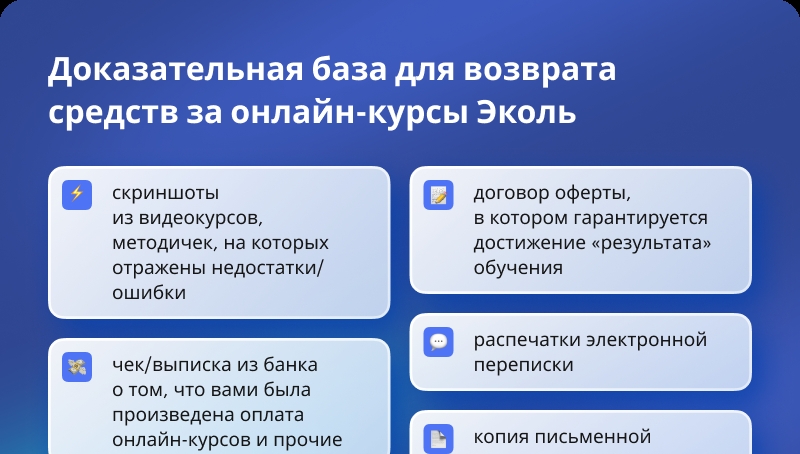 Доказательная база для возврата средств за онлайн-курсы Эколь

скриншоты из видеокурсов, методичек, на которых отражены недостатки/ошибки

чек/выписка из банка о том, что вами была произведена оплата онлайн-курсов и прочие

договор оферты, в котором гарантируется достижение «результата» обучения

распечатки электронной переписки

копия письменной